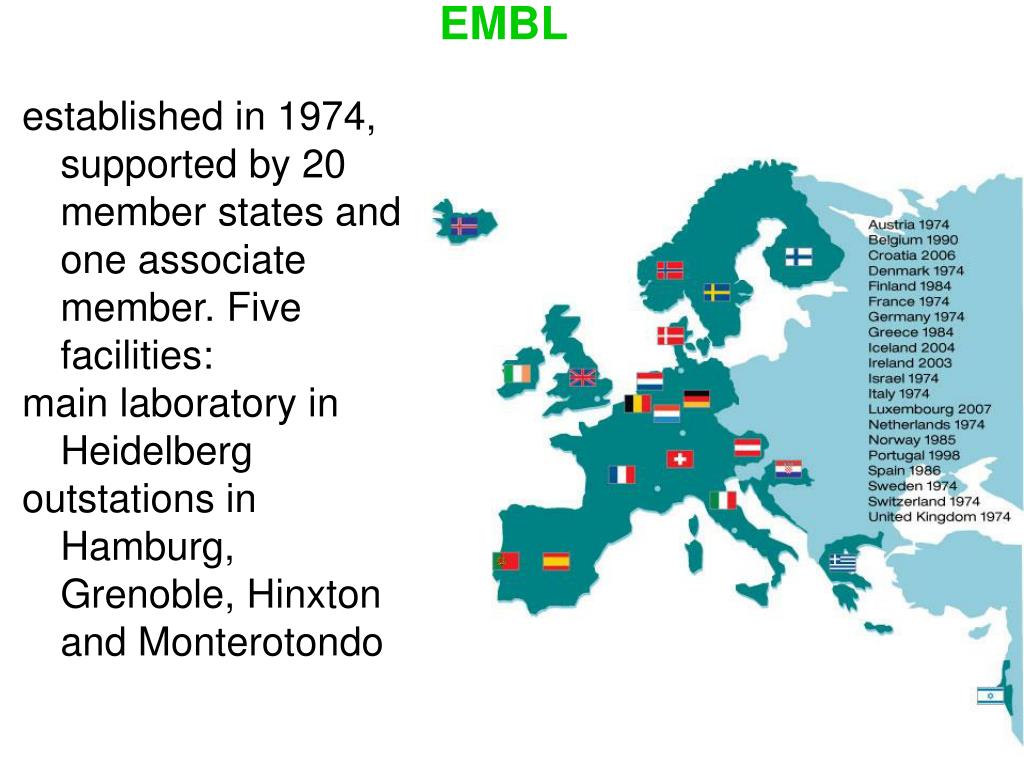 EMBL

established in 1974, supported by 20 member states and one associate member. Five facilities:
main laboratory in Heidelberg
outstations in Hamburg, Grenoble, Hinxton and Monterotondo

Austria 1974
Belgium 1990
Croatia 2006
Denmark 1974
Finland 1984
France 1974
Germany 1974
Greece 1984
Iceland 2004
Ireland 2003
Israel 1974
Italy 1974
Luxembourg 2007
Netherlands 1974
Norway 1985
Portugal 1998
Spain 1986
Sweden 1974
Switzerland 1974
United Kingdom 1974